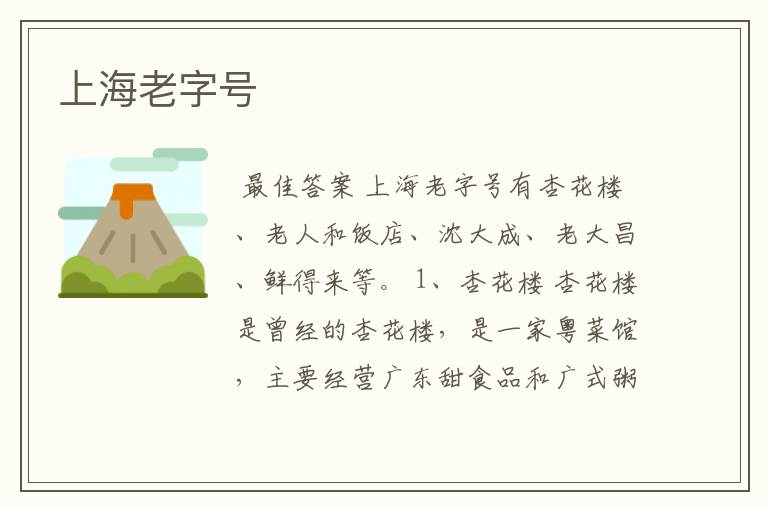 上海老字号

最佳答案 上海老字号有杏花楼、老人和饭店、沈大成、老大昌、鲜得来等。1、杏花楼 杏花楼是曾经的杏花楼，是一家粤菜馆，主要经营广东甜食品和广式粥